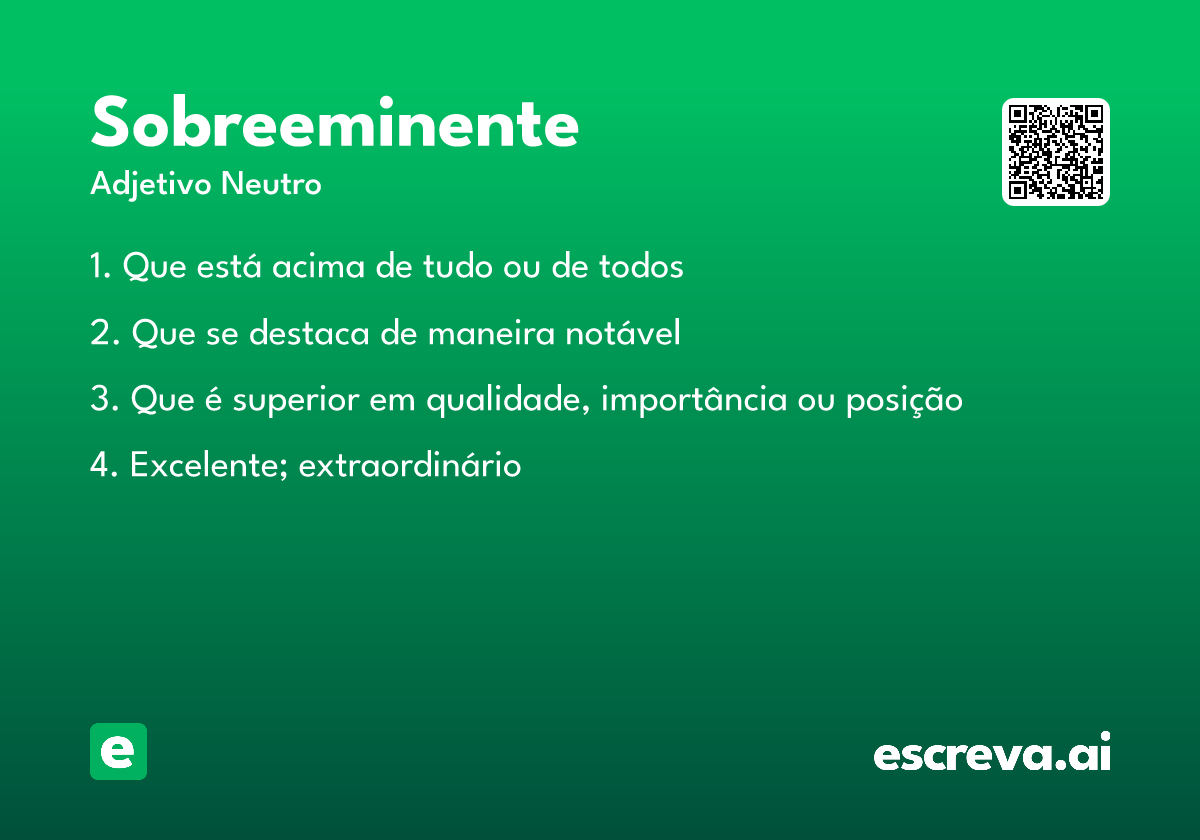 Sobreeminente
Adjetivo Neutro

1. Que está acima de tudo ou de todos

2. Que se destaca de maneira notável

3. Que é superior em qualidade, importância ou posição

4. Excelente; extraordinário

e

escreva.ai